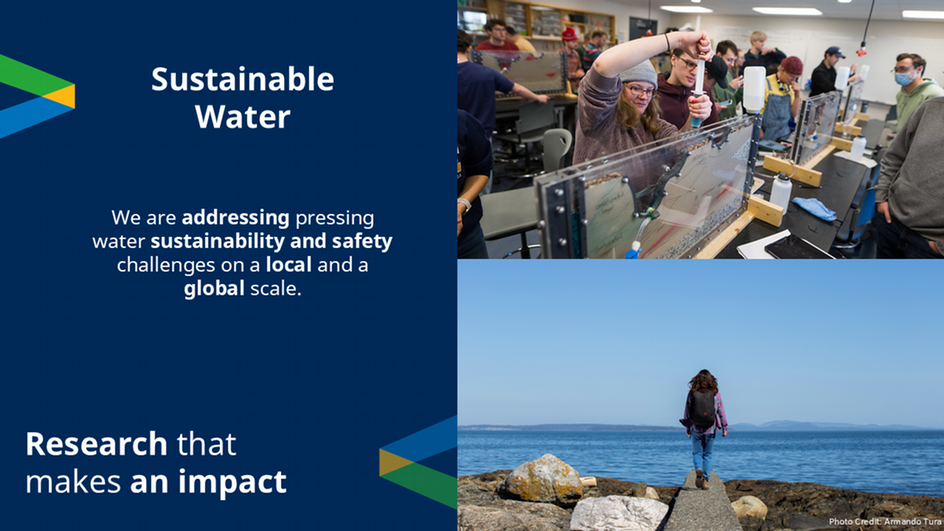 Sustainable Water

We are addressing pressing water sustainability and safety challenges on a local and a global scale.

Research that makes an impact

Photo Credit: Armando Tura